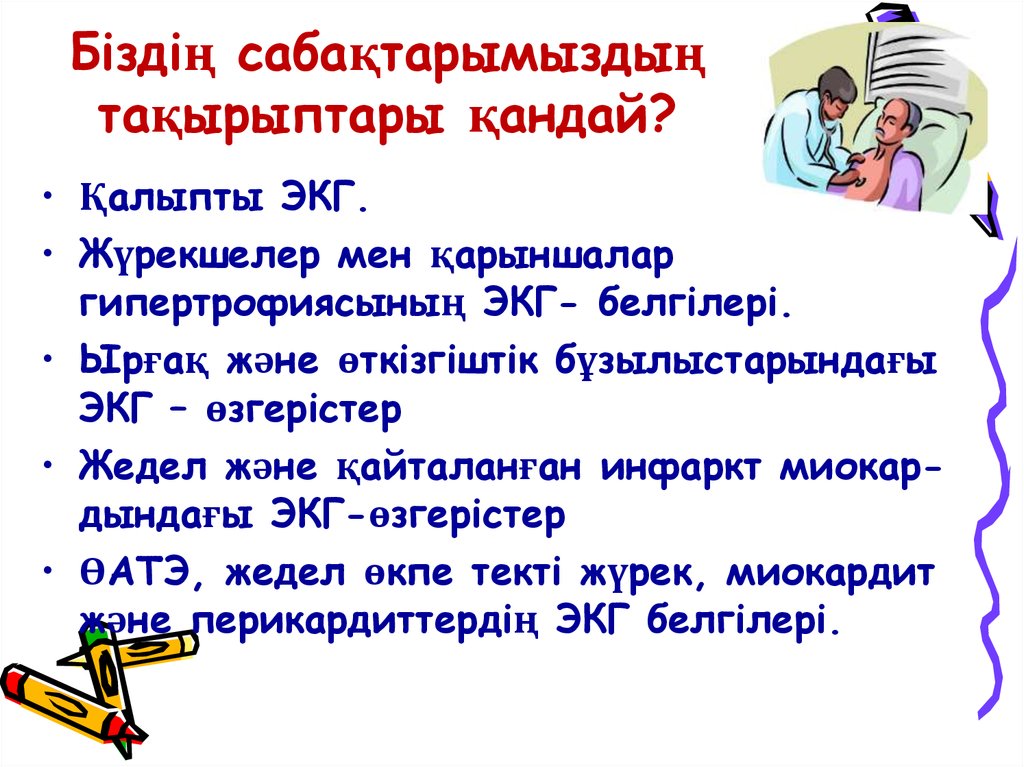 Біздің сабақтарымыздың тақырыптары қандай?

• Қалыпты ЭКГ.

• Жүрекшелер мен қарыншалар гипертрофиясының ЭКГ- белгілері.

• Ырғақ және өткізгіштік бұзылыстарындағы ЭКГ – өзгерістер

• Жедел және қайталанған инфаркт миокардындағы ЭКГ-өзгерістер

• ӨАТЭ, жедел өкпе текті жүрек, миокардит және перикардиттердің ЭКГ белгілері.